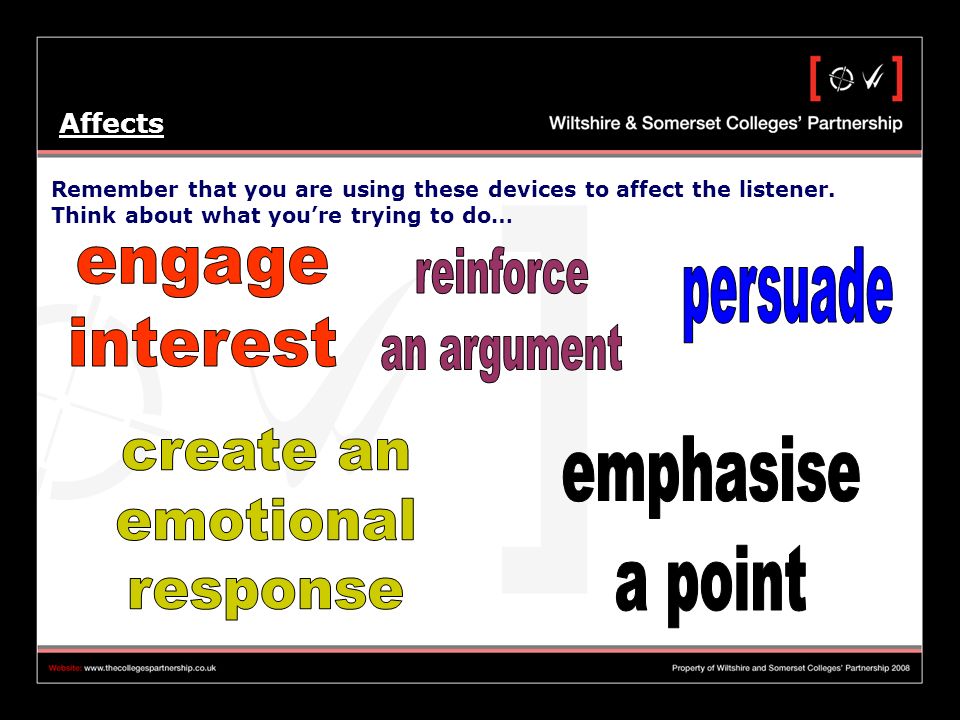 Affects

Wiltshire & Somerset Colleges' Partnership

Remember that you are using these devices to affect the listener. Think about what you're trying to do…

engage interest

reinforce an argument

persuade

create an emotional response

emphasise a point

Website: www.thecollegespartnership.co.uk

Property of Wiltshire and Somerset Colleges' Partnership 2008